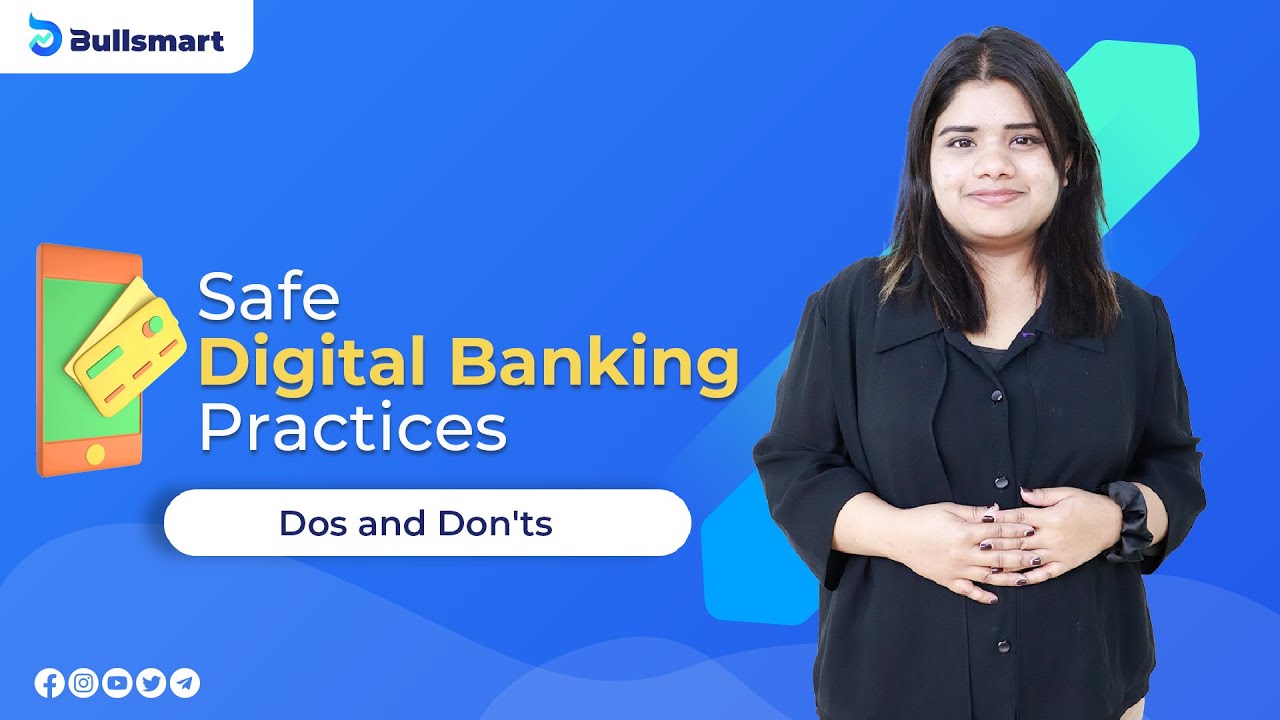 Bullsmart

Safe
Digital Banking
Practices

Dos and Don'ts